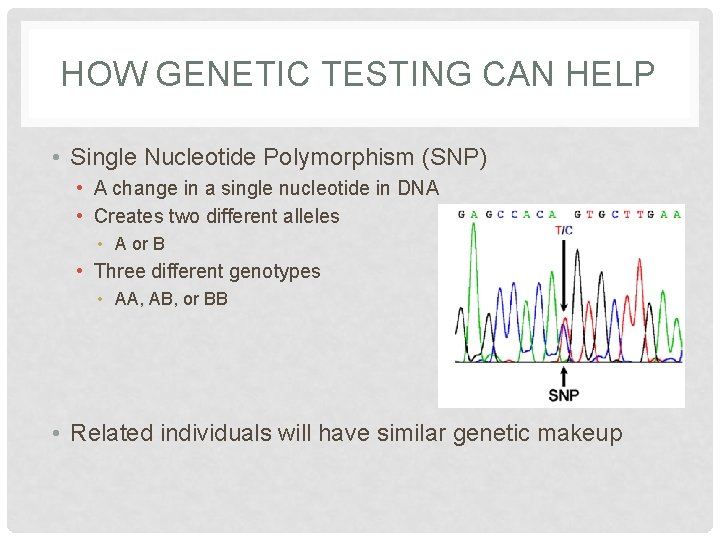 HOW GENETIC TESTING CAN HELP

• Single Nucleotide Polymorphism (SNP)
  • A change in a single nucleotide in DNA
  • Creates two different alleles
    • A or B
  • Three different genotypes
    • AA, AB, or BB

G A G C C A C A G T G C T T G A A

T/C

SNP

• Related individuals will have similar genetic makeup